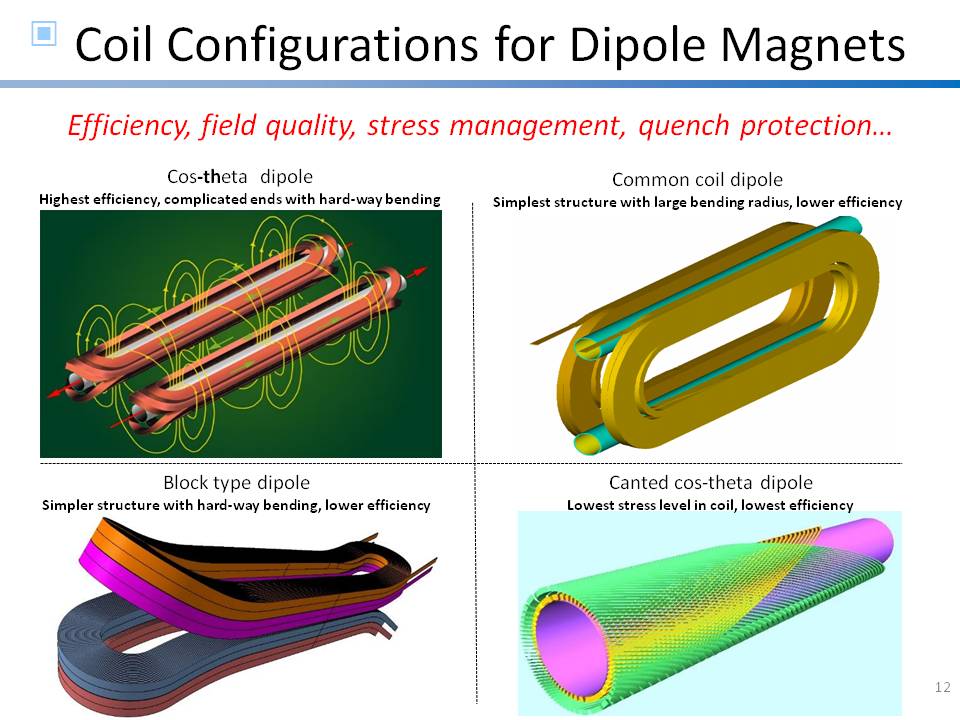 Coil Configurations for Dipole Magnets

Efficiency, field quality, stress management, quench protection…

Cos-theta dipole
Highest efficiency, complicated ends with hard-way bending

Common coil dipole
Simplest structure with large bending radius, lower efficiency

Block type dipole
Simpler structure with hard-way bending, lower efficiency

Canted cos-theta dipole
Lowest stress level in coil, lowest efficiency

12